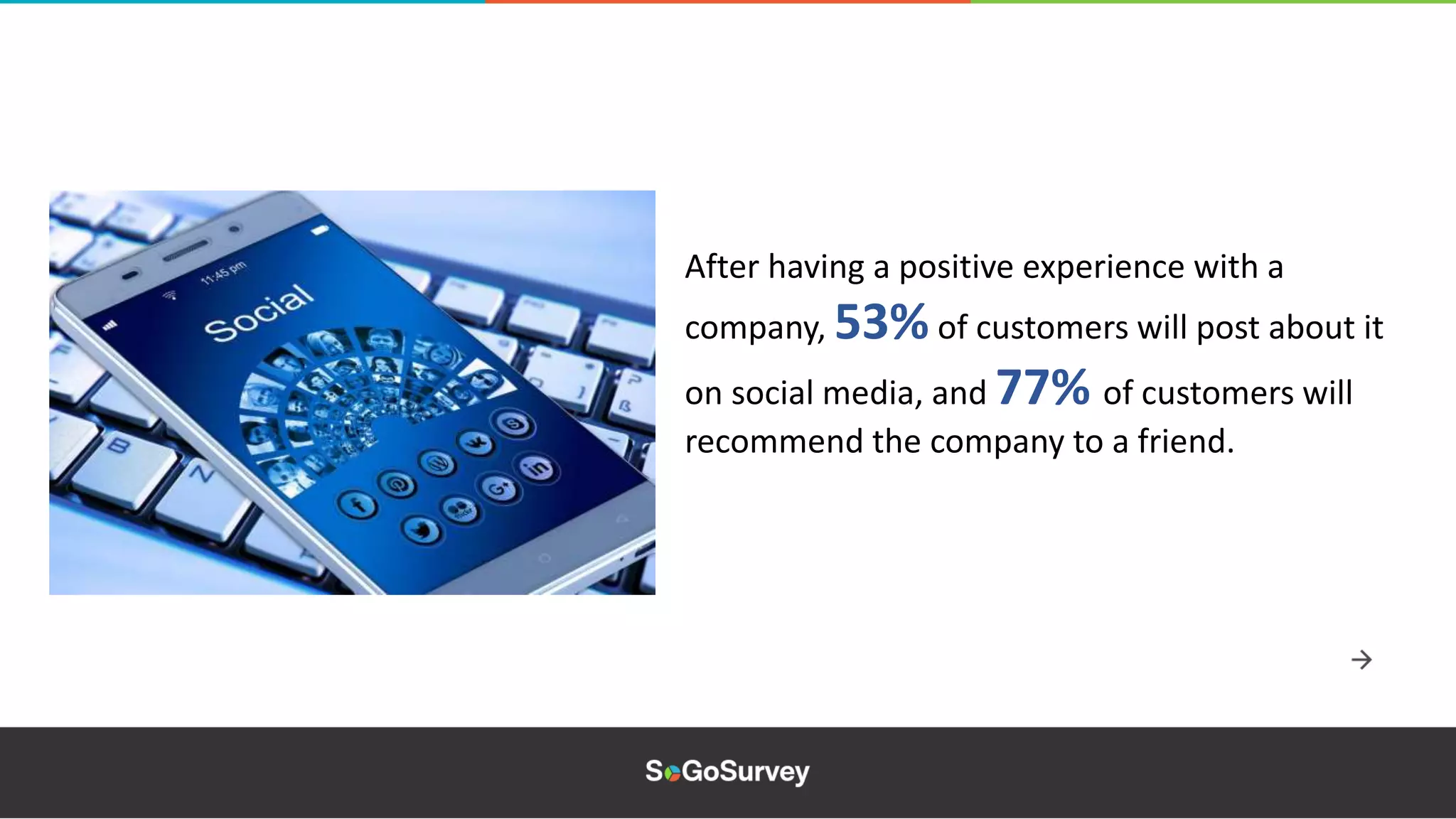 11:45 pm

Social

After having a positive experience with a company, 53% of customers will post about it on social media, and 77% of customers will recommend the company to a friend.

SoGoSurvey